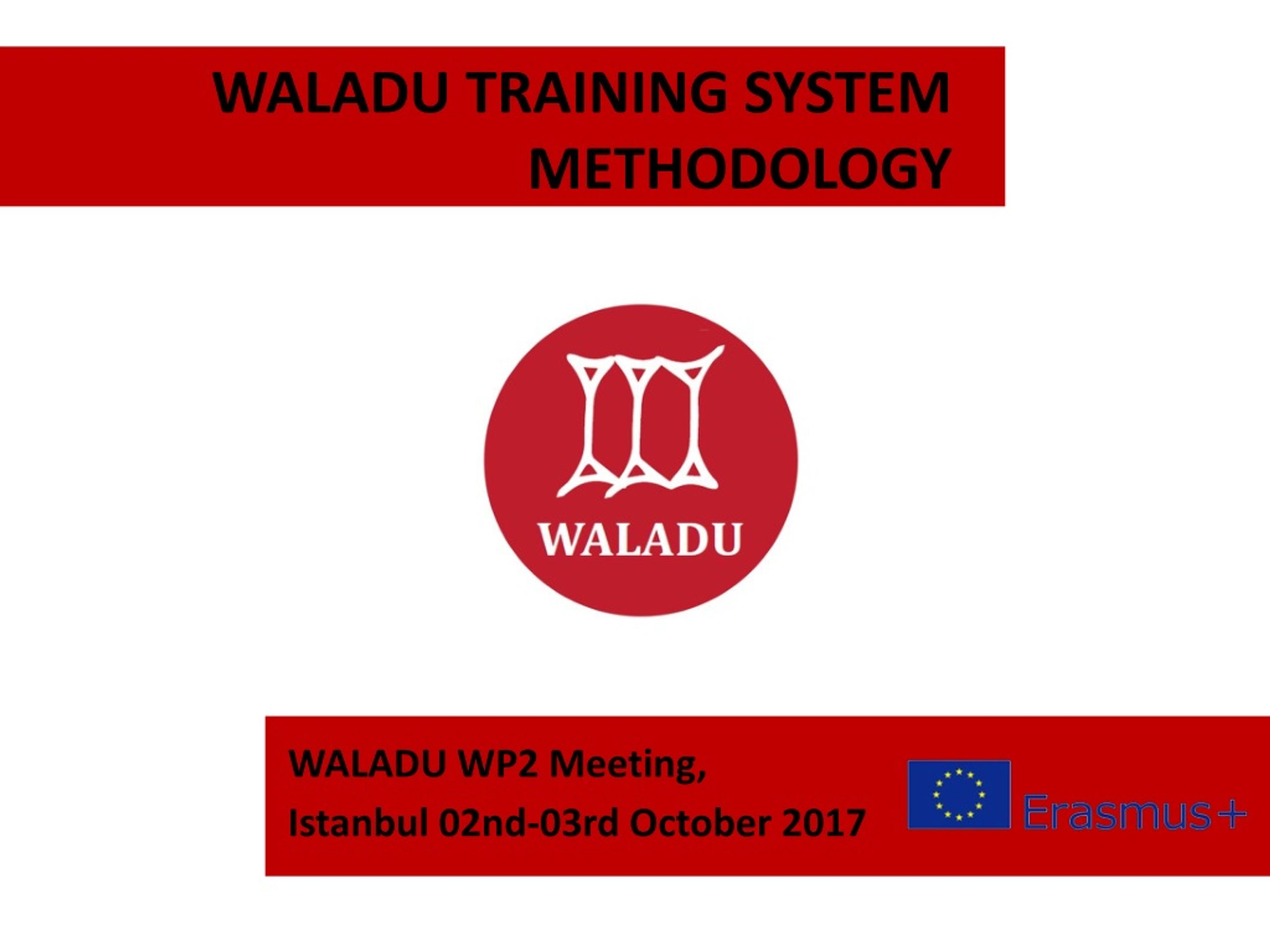 WALADU TRAINING SYSTEM METHODOLOGY

WALADU

WALADU WP2 Meeting,
Istanbul 02nd-03rd October 2017

Erasmus+